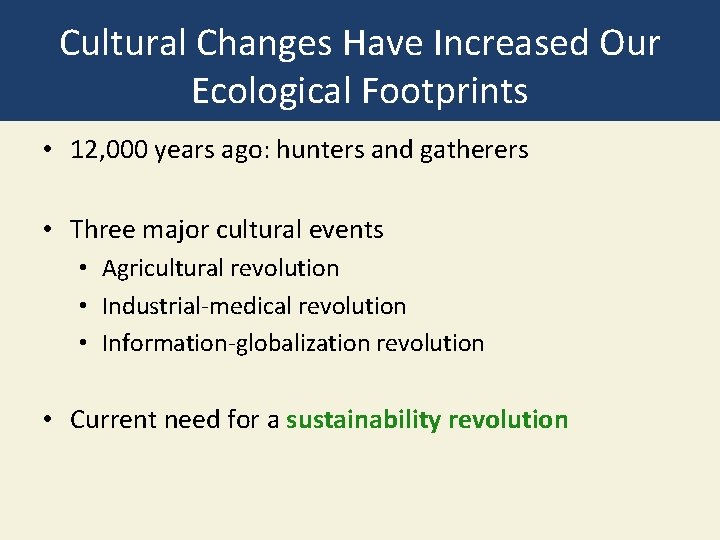 Cultural Changes Have Increased Our Ecological Footprints

• 12,000 years ago: hunters and gatherers

• Three major cultural events
  • Agricultural revolution
  • Industrial-medical revolution
  • Information-globalization revolution

• Current need for a sustainability revolution